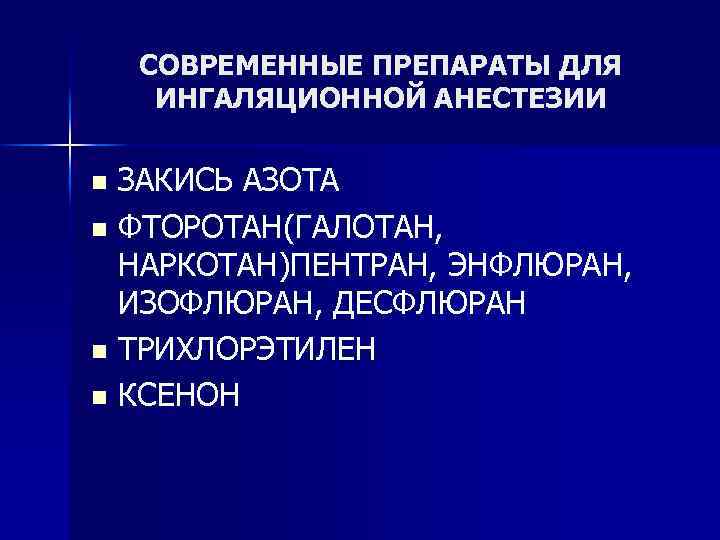 СОВРЕМЕННЫЕ ПРЕПАРАТЫ ДЛЯ ИНГАЛЯЦИОННОЙ АНЕСТЕЗИИ

- ЗАКИСЬ АЗОТА
- ФТОРОТАН(ГАЛОТАН, НАРКОТАН)ПЕНТРАН, ЭНФЛЮРАН, ИЗОФЛЮРАН, ДЕСФЛЮРАН
- ТРИХЛОРЭТИЛЕН
- КСЕНОН